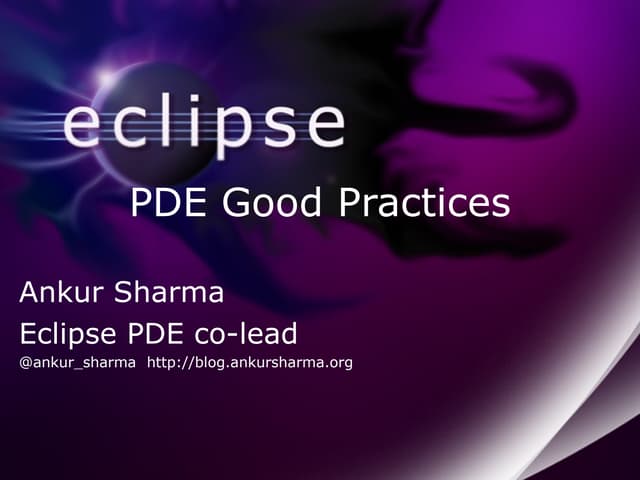 eclipse

PDE Good Practices

Ankur Sharma
Eclipse PDE co-lead
@ankur_sharma http://blog.ankursharma.org